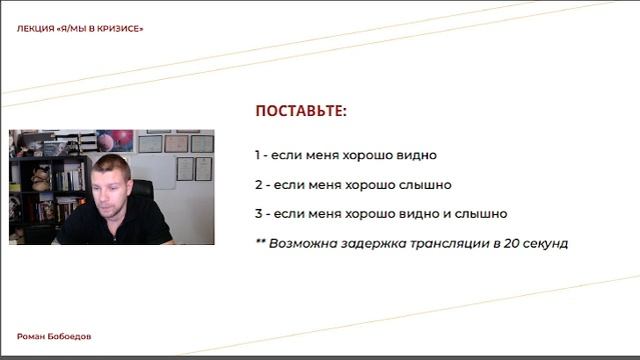 ЛЕКЦИЯ «Я/МЫ В КРИЗИСЕ»

ПОСТАВЬТЕ:

1 - если меня хорошо видно

2 - если меня хорошо слышно

3 - если меня хорошо видно и слышно

** Возможна задержка трансляции в 20 секунд

Роман Бобоедов